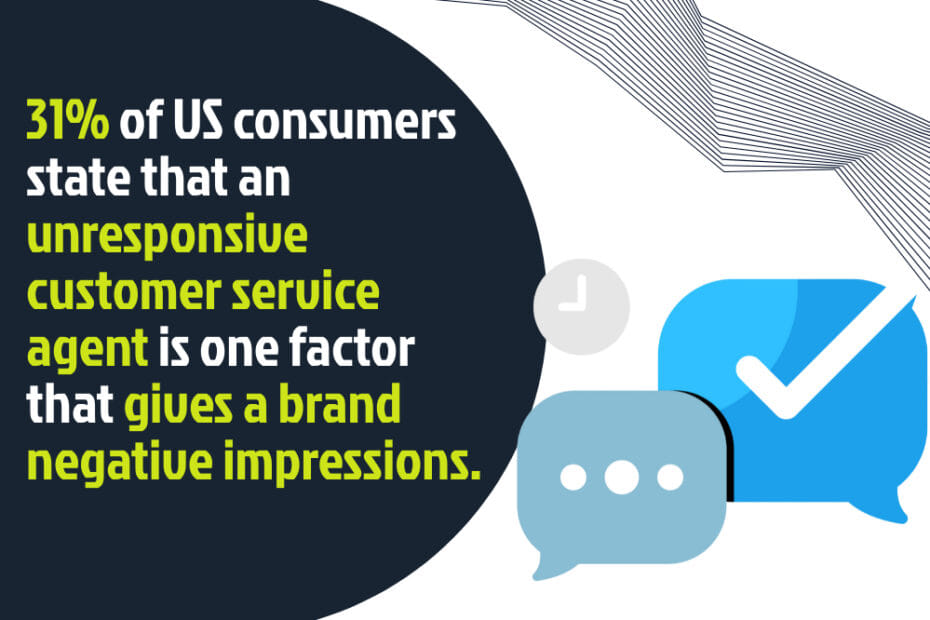 31% of US consumers state that an unresponsive customer service agent is one factor that gives a brand negative impressions.